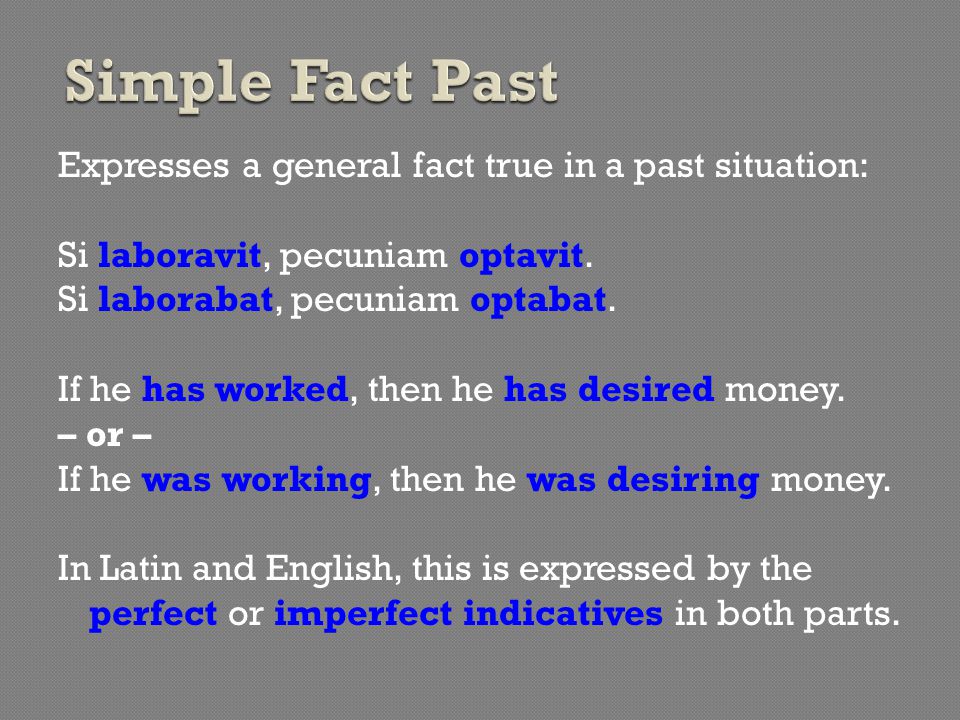 Simple Fact Past

Expresses a general fact true in a past situation:

Si laboravit, pecuniam optavit.
Si laborabat, pecuniam optabat.

If he has worked, then he has desired money.
– or –
If he was working, then he was desiring money.

In Latin and English, this is expressed by the perfect or imperfect indicatives in both parts.